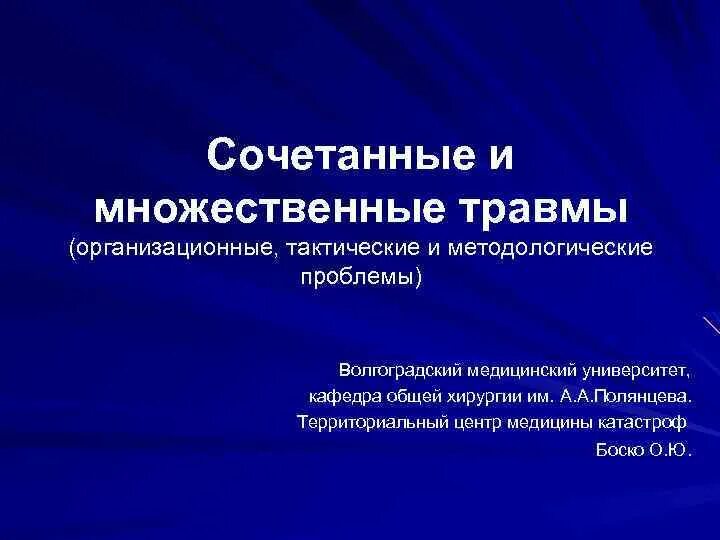 Сочетанные и множественные травмы
(организационные, тактические и методологические проблемы)

Волгоградский медицинский университет,
кафедра общей хирургии им. А.А.Полянцева.
Территориальный центр медицины катастроф
Боско О.Ю.